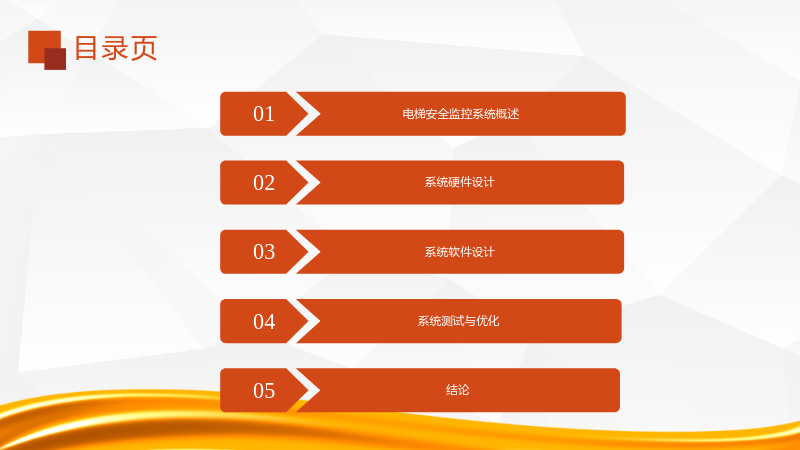 目录页

01

电梯安全监控系统概述

02

系统硬件设计

03

系统软件设计

04

系统测试与优化

05

结论